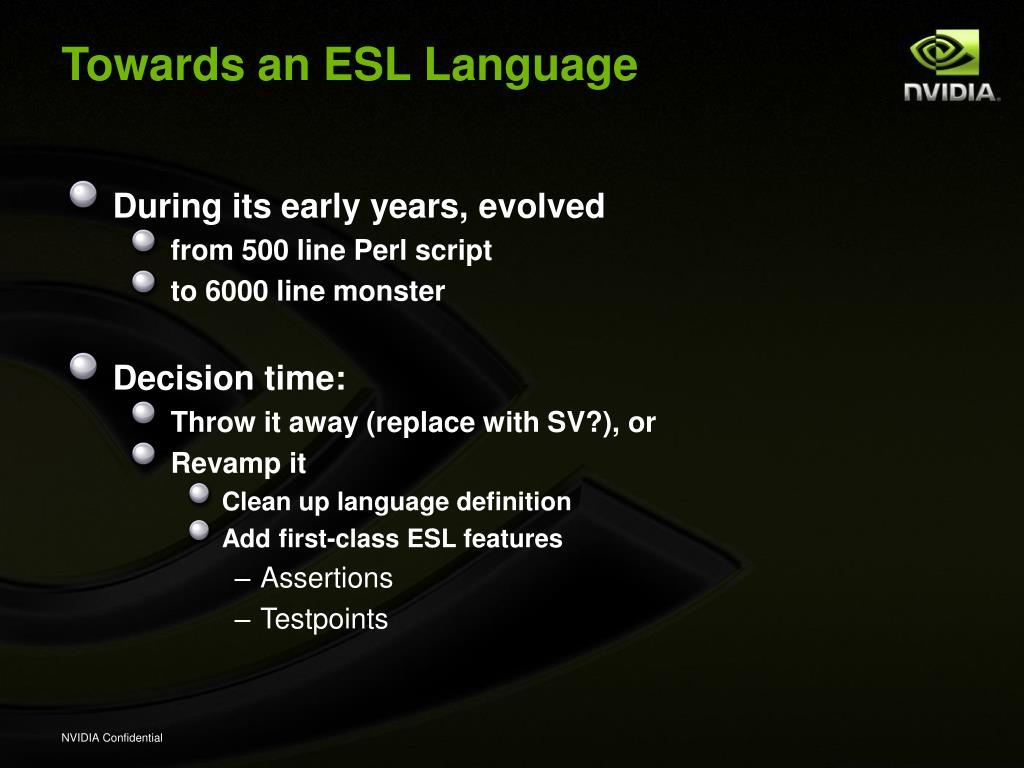 Towards an ESL Language

NVIDIA.

During its early years, evolved

from 500 line Perl script

to 6000 line monster

Decision time:

Throw it away (replace with SV?), or

Revamp it

Clean up language definition

Add first-class ESL features

– Assertions

– Testpoints

NVIDIA Confidential